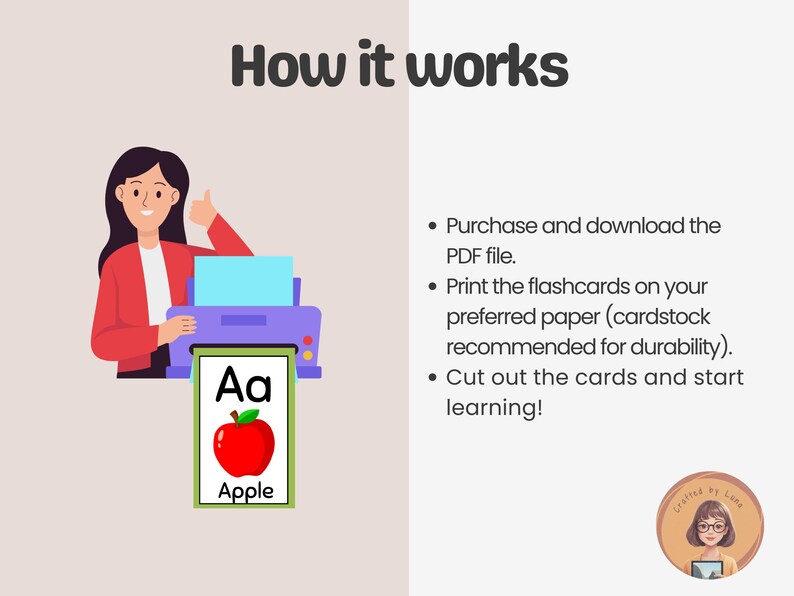 How it works

Aa

Apple

- Purchase and download the PDF file.
- Print the flashcards on your preferred paper (cardstock recommended for durability).
- Cut out the cards and start learning!

Crafted by Luna